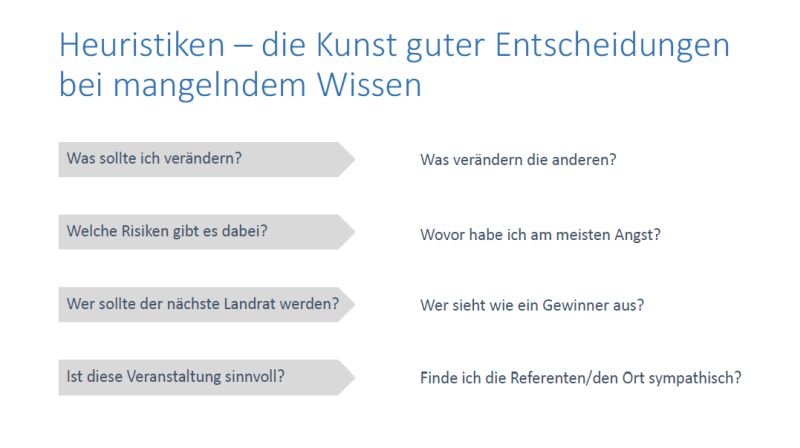 Heuristiken – die Kunst guter Entscheidungen bei mangelndem Wissen

Was sollte ich verändern?

Was verändern die anderen?

Welche Risiken gibt es dabei?

Wovor habe ich am meisten Angst?

Wer sollte der nächste Landrat werden?

Wer sieht wie ein Gewinner aus?

Ist diese Veranstaltung sinnvoll?

Finde ich die Referenten/den Ort sympathisch?